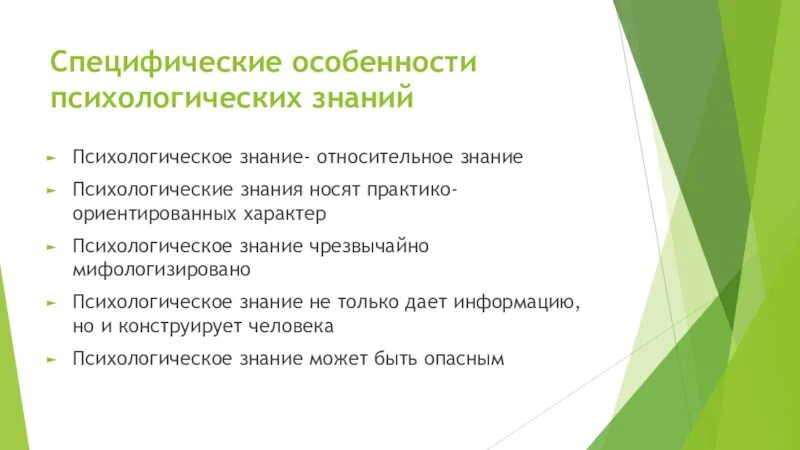 Специфические особенности психологических знаний

► Психологическое знание- относительное знание

► Психологические знания носят практико-ориентированных характер

► Психологическое знание чрезвычайно мифологизировано

► Психологическое знание не только дает информацию, но и конструирует человека

► Психологическое знание может быть опасным